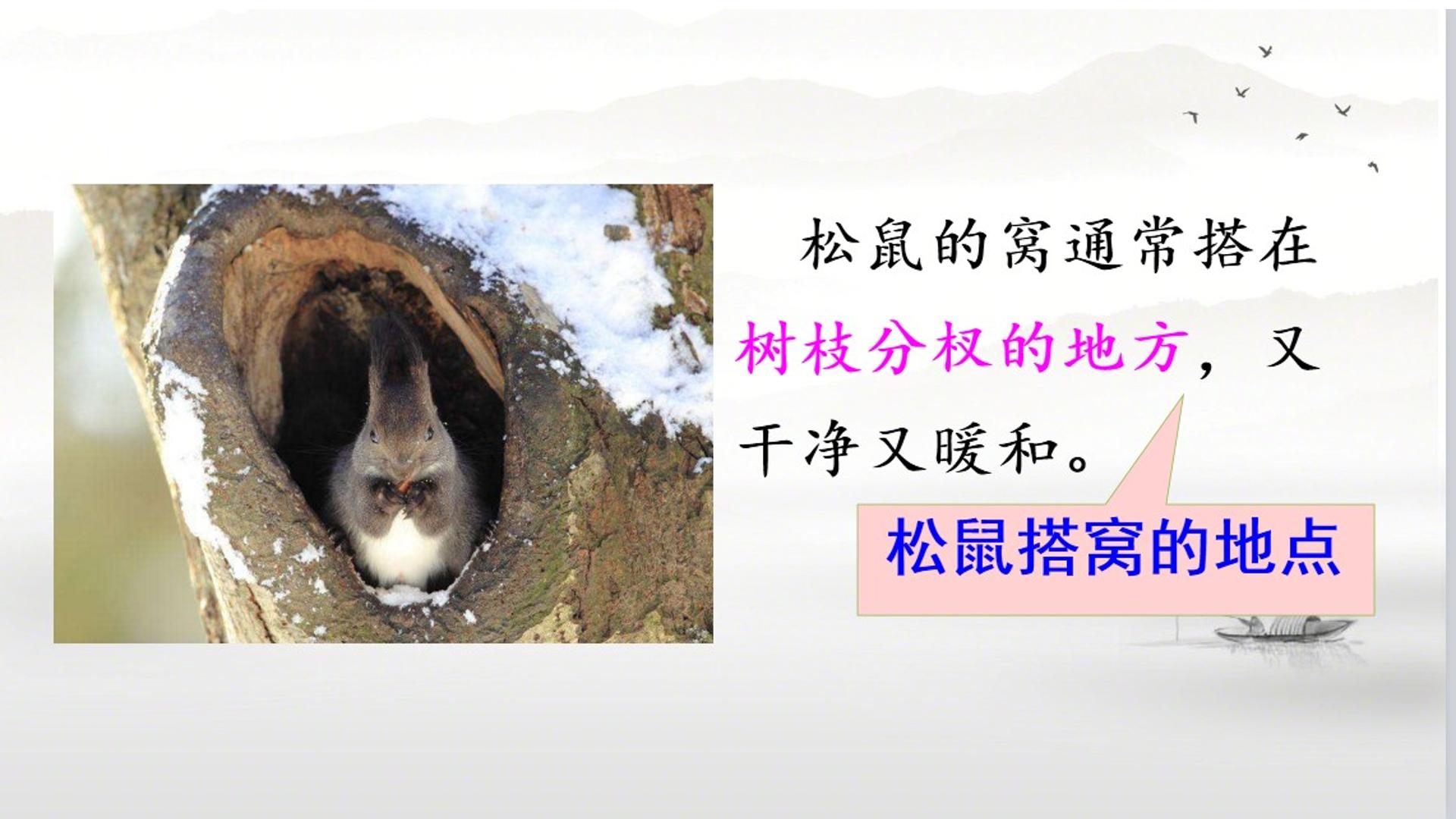 松鼠的窝通常搭在树枝分杈的地方，又干净又暖和。

松鼠搭窝的地点